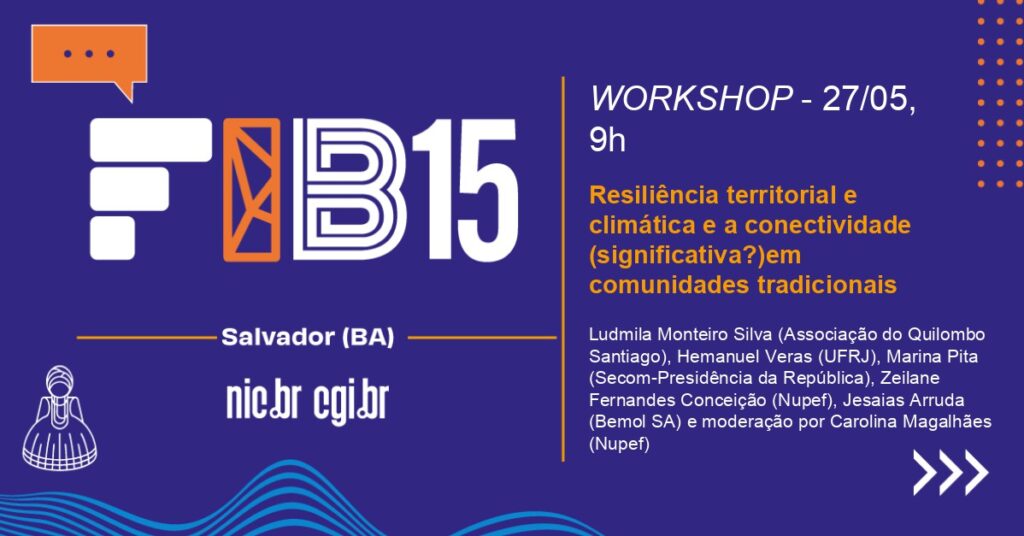 FIB15

Salvador (BA)

nic.br cgi.br

WORKSHOP - 27/05, 9h

Resiliência territorial e climática e a conectividade (significativa?)em comunidades tradicionais

Ludmila Monteiro Silva (Associação do Quilombo Santiago), Hemanuel Veras (UFRJ), Marina Pita (Secom-Presidência da República), Zeilane Fernandes Conceição (Nupef), Jesaias Arruda (Bemol SA) e moderação por Carolina Magalhães (Nupef)